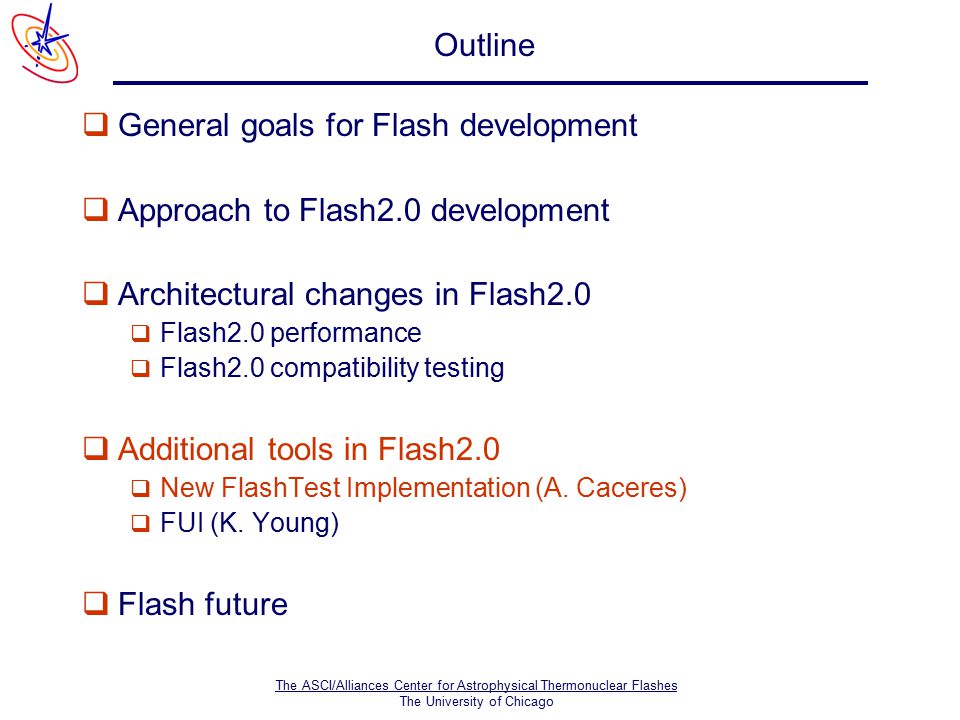 Outline

❑ General goals for Flash development

❑ Approach to Flash2.0 development

❑ Architectural changes in Flash2.0
❑ Flash2.0 performance
❑ Flash2.0 compatibility testing

❑ Additional tools in Flash2.0
❑ New FlashTest Implementation (A. Caceres)
❑ FUI (K. Young)

❑ Flash future

The ASCI/Alliances Center for Astrophysical Thermonuclear Flashes
The University of Chicago